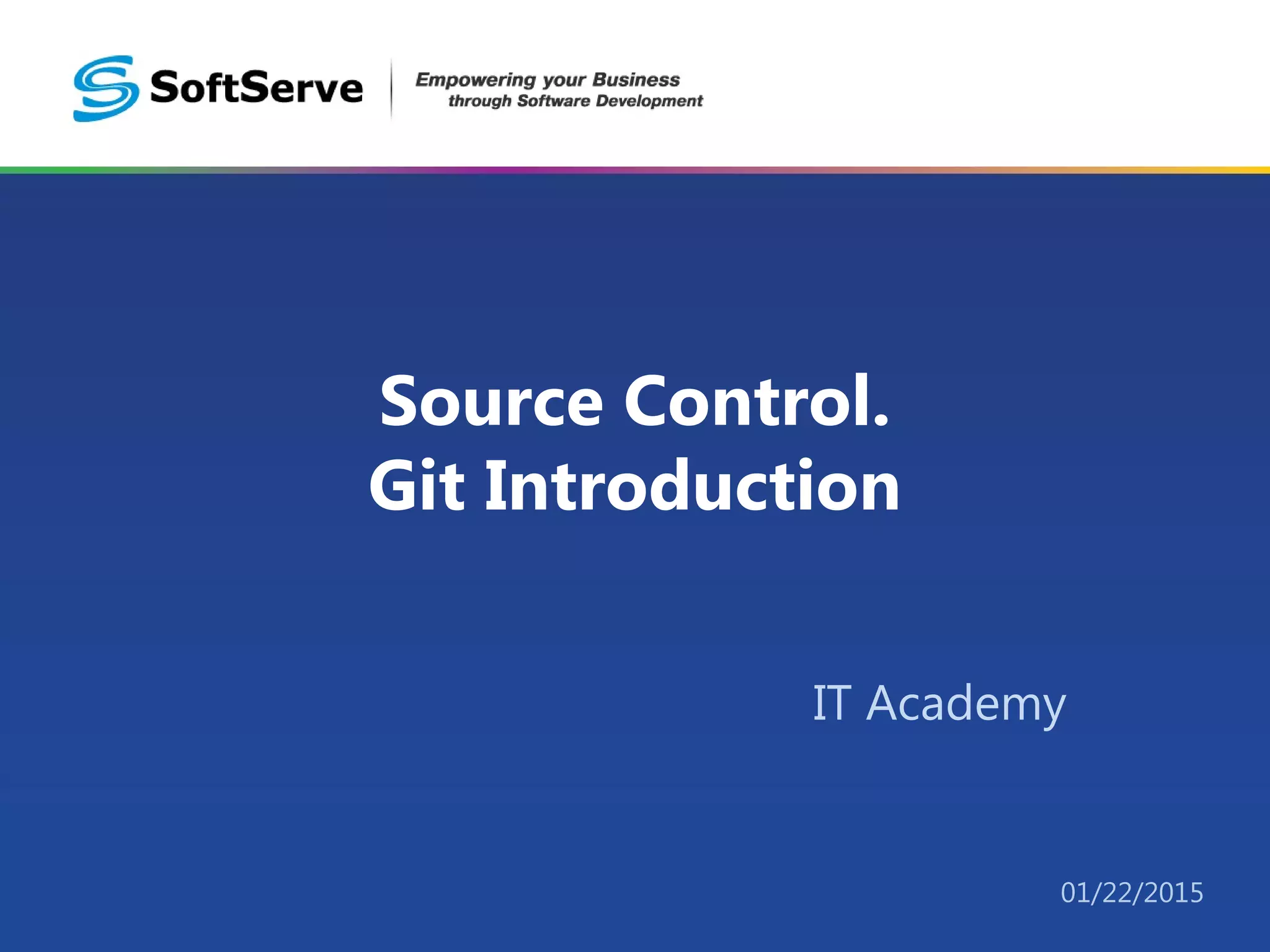 SoftServe

Empowering your Business through Software Development

Source Control.
Git Introduction

IT Academy

01/22/2015